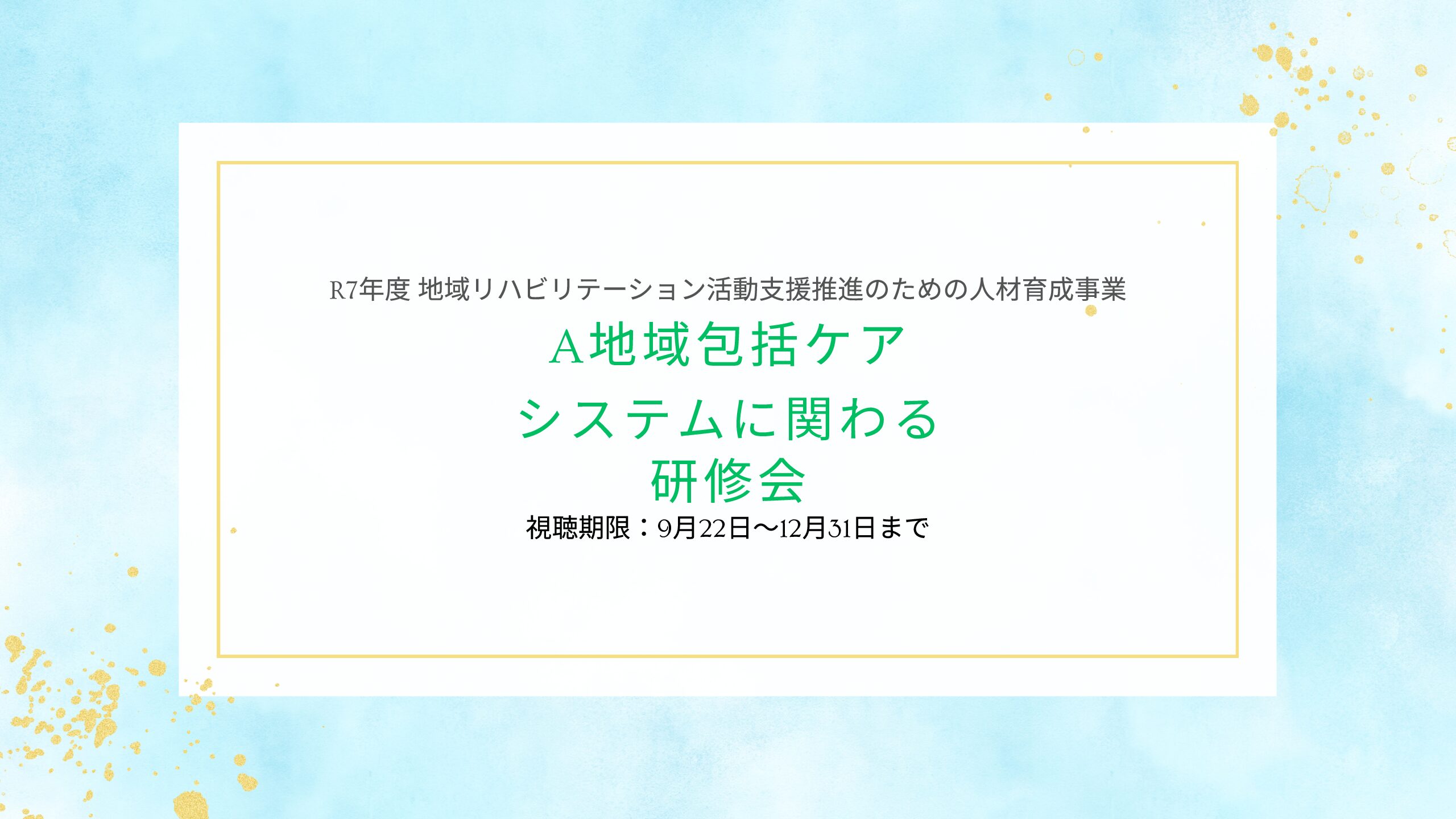 R7年度 地域リハビリテーション活動支援推進のための人材育成事業

A地域包括ケア
システムに関わる
研修会

視聴期限：9月22日～12月31日まで